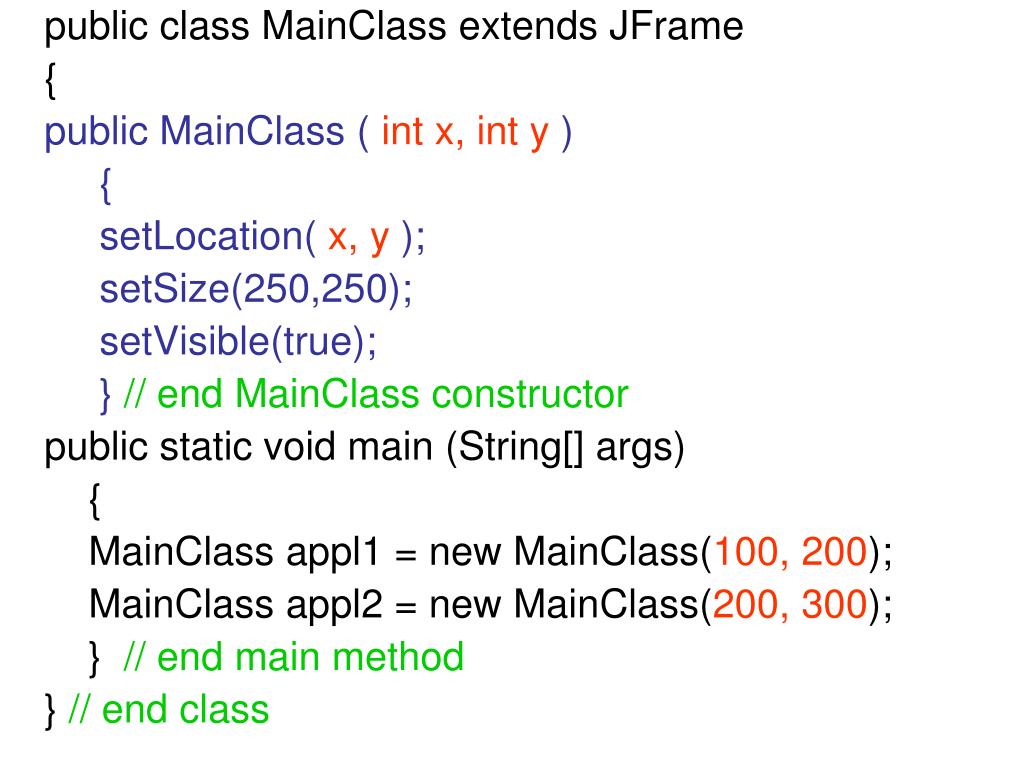 public class MainClass extends JFrame
{
public MainClass ( int x, int y )
    {
    setLocation( x, y );
    setSize(250,250);
    setVisible(true);
    } // end MainClass constructor
public static void main (String[] args)
   {
   MainClass appl1 = new MainClass(100, 200);
   MainClass appl2 = new MainClass(200, 300);
   }  // end main method
} // end class